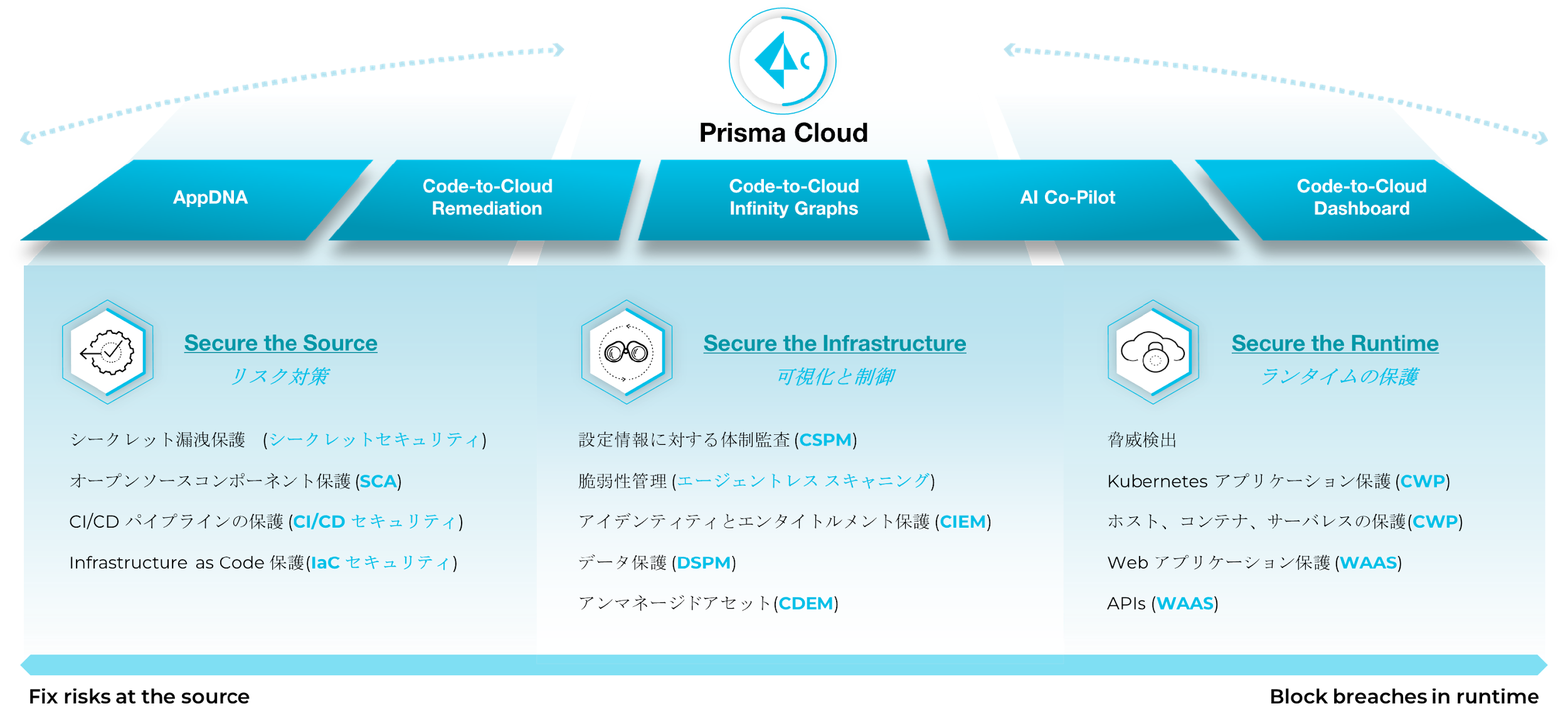 Prisma Cloud

AppDNA

Code-to-Cloud Remediation

Code-to-Cloud Infinity Graphs

AI Co-Pilot

Code-to-Cloud Dashboard

Secure the Source

リスク対策

シークレット漏洩保護 (シークレットセキュリティ)

オープンソースコンポーネント保護 (SCA)

CI/CD パイプラインの保護 (CI/CD セキュリティ)

Infrastructure as Code 保護(IaC セキュリティ)

Secure the Infrastructure

可視化と制御

設定情報に対する体制監査 (CSPM)

脆弱性管理 (エージェントレス スキャニング)

アイデンティティとエンタイトルメント保護 (CIEM)

データ保護 (DSPM)

アンマネージドアセット(CDEM)

Secure the Runtime

ランタイムの保護

脅威検出

Kubernetes アプリケーション保護 (CWP)

ホスト、コンテナ、サーバレスの保護(CWP)

Web アプリケーション保護 (WAAS)

APIs (WAAS)

Fix risks at the source

Block breaches in runtime